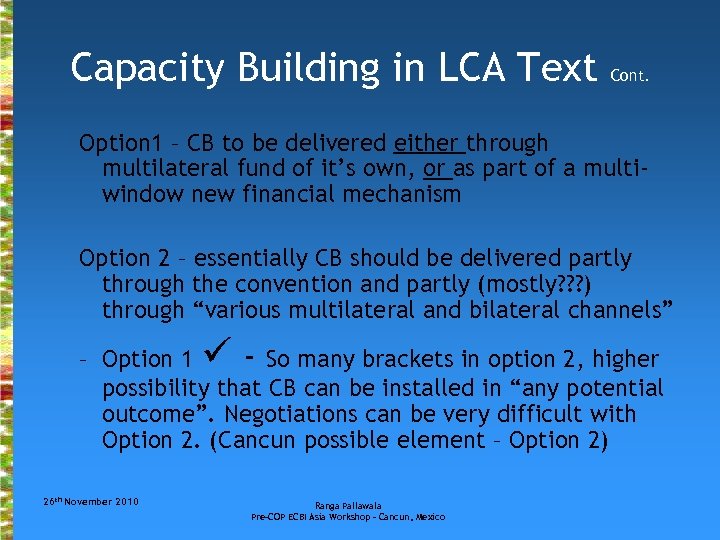 Capacity Building in LCA Text Cont.

Option1 – CB to be delivered either through multilateral fund of it's own, or as part of a multi-window new financial mechanism

Option 2 – essentially CB should be delivered partly through the convention and partly (mostly???) through "various multilateral and bilateral channels"

– Option 1 ✓ - So many brackets in option 2, higher possibility that CB can be installed in "any potential outcome". Negotiations can be very difficult with Option 2. (Cancun possible element – Option 2)

26th November 2010

Ranga Pallawala
Pre-COP ECBI Asia Workshop – Cancun, Mexico